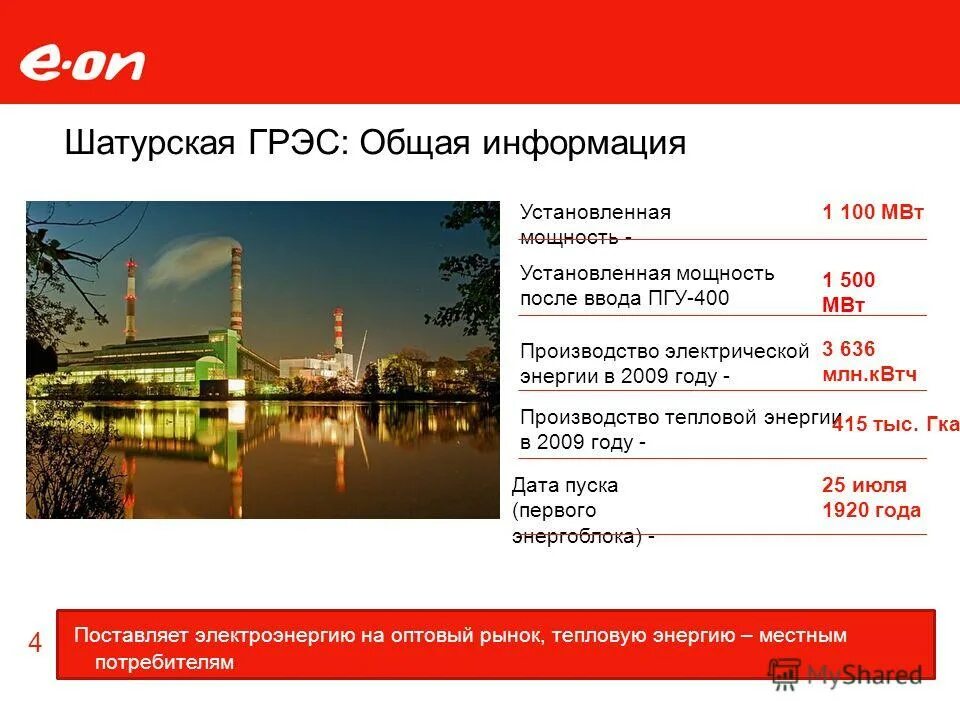 e·on

Шатурская ГРЭС: Общая информация

| | |
|---|---|
| Установленная мощность - | 1 100 МВт |
| Установленная мощность после ввода ПГУ-400 | 1 500 МВт |
| Производство электрической энергии в 2009 году - | 3 636 млн.кВтч |
| Производство тепловой энергии в 2009 году - | 415 тыс. Гка |
| Дата пуска (первого энергоблока) - | 25 июля 1920 года |

4

Поставляет электроэнергию на оптовый рынок, тепловую энергию – местным потребителям

MyShared